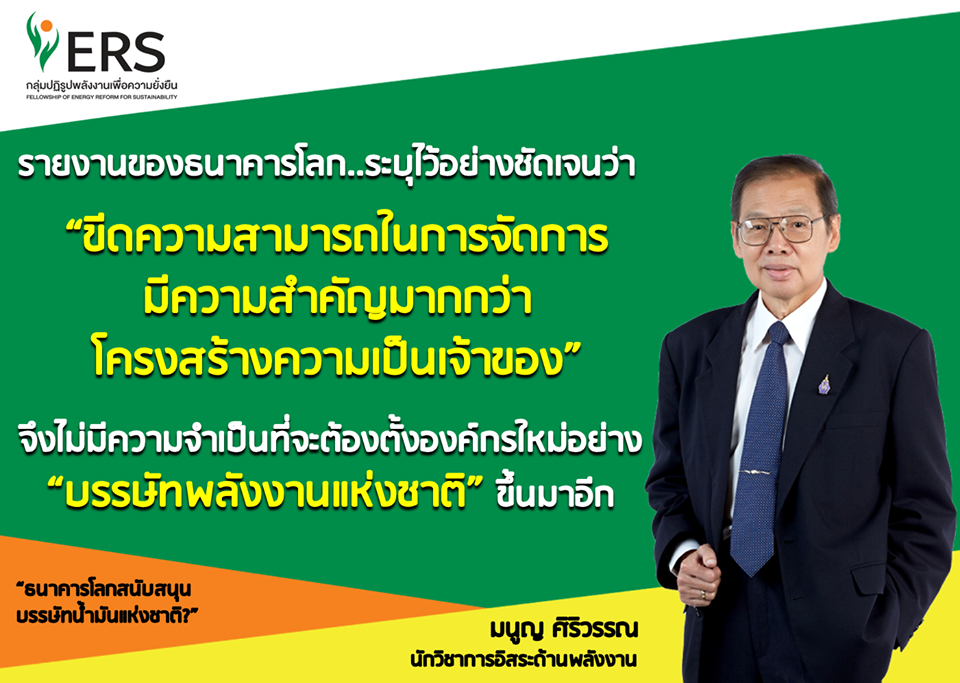 ERS
กลุ่มปฏิรูปพลังงานเพื่อความยั่งยืน
FELLOWSHIP OF ENERGY REFORM FOR SUSTAINABILITY

รายงานของธนาคารโลก..ระบุไว้อย่างชัดเจนว่า

“ขีดความสามารถในการจัดการ มีความสำคัญมากกว่า โครงสร้างความเป็นเจ้าของ”

จึงไม่มีความจำเป็นที่จะต้องตั้งองค์กรใหม่อย่าง “บรรษัทพลังงานแห่งชาติ” ขึ้นมาอีก

“ธนาคารโลกสนับสนุน บรรษัทน้ำมันแห่งชาติ?”

มนูญ ศิริวรรณ
นักวิชาการอิสระด้านพลังงาน